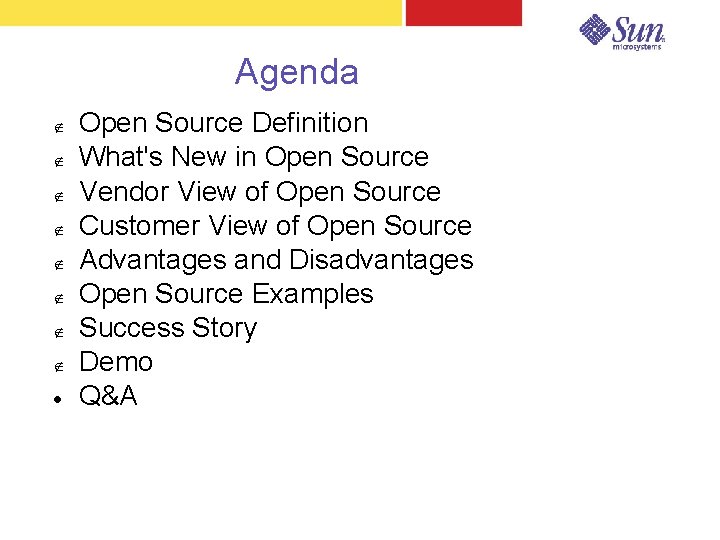 Sun microsystems

Agenda

- Open Source Definition
- What's New in Open Source
- Vendor View of Open Source
- Customer View of Open Source
- Advantages and Disadvantages
- Open Source Examples
- Success Story
- Demo
- Q&A